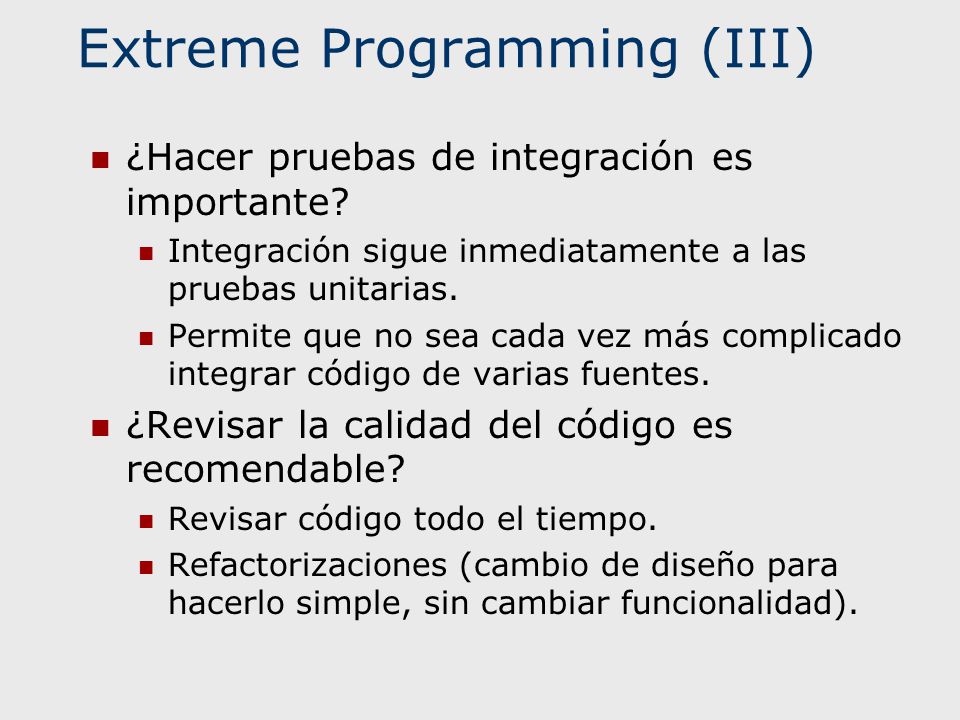 Extreme Programming (III)

¿Hacer pruebas de integración es importante?

Integración sigue inmediatamente a las pruebas unitarias.

Permite que no sea cada vez más complicado integrar código de varias fuentes.

¿Revisar la calidad del código es recomendable?

Revisar código todo el tiempo.

Refactorizaciones (cambio de diseño para hacerlo simple, sin cambiar funcionalidad).